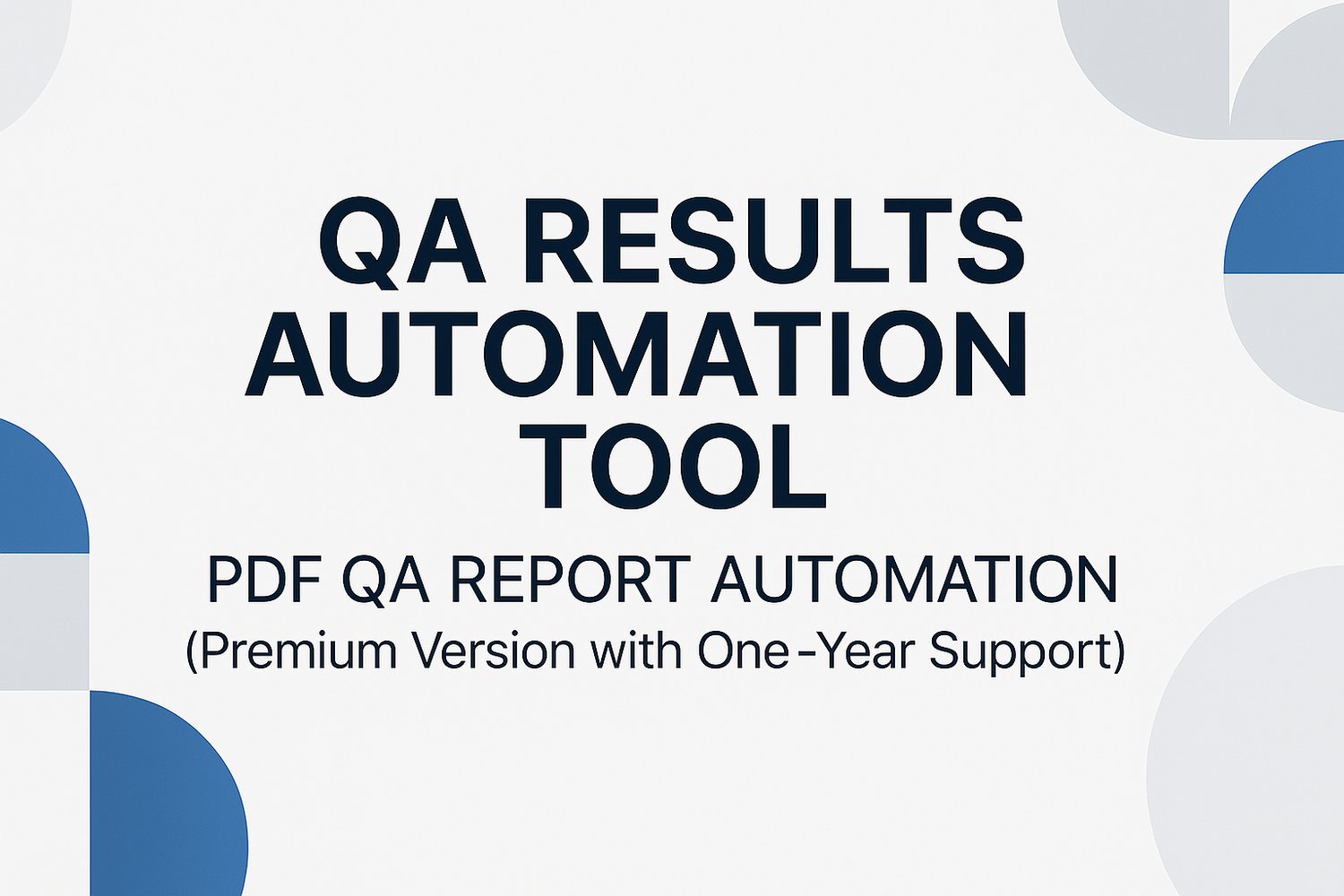 QA RESULTS AUTOMATION TOOL

PDF QA REPORT AUTOMATION
(Premium Version with One-Year Support)